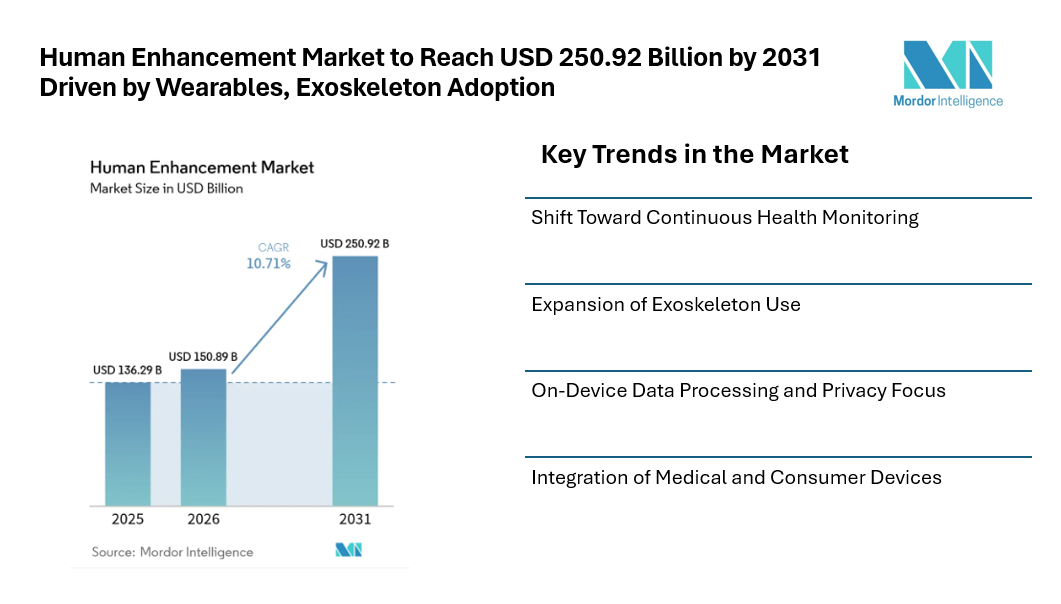 Human Enhancement Market to Reach USD 250.92 Billion by 2031 Driven by Wearables, Exoskeleton Adoption

Mordor Intelligence

Human Enhancement Market
Market Size in USD Billion

CAGR
10.71%

USD 136.29 B
USD 150.89 B
USD 250.92 B

2025
2026
2031

Source: Mordor Intelligence

Key Trends in the Market

Shift Toward Continuous Health Monitoring

Expansion of Exoskeleton Use

On-Device Data Processing and Privacy Focus

Integration of Medical and Consumer Devices